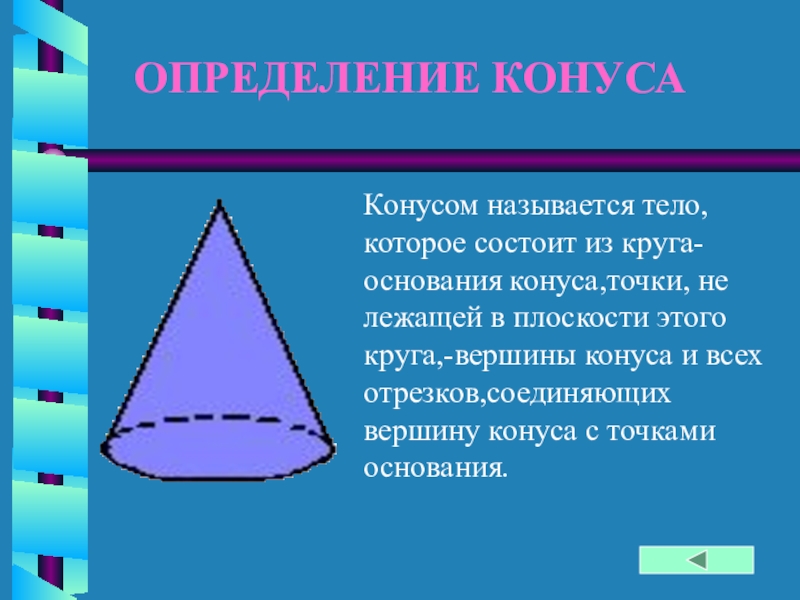 ОПРЕДЕЛЕНИЕ КОНУСА

Конусом называется тело, которое состоит из круга-основания конуса,точки, не лежащей в плоскости этого круга,-вершины конуса и всех отрезков,соединяющих вершину конуса с точками основания.